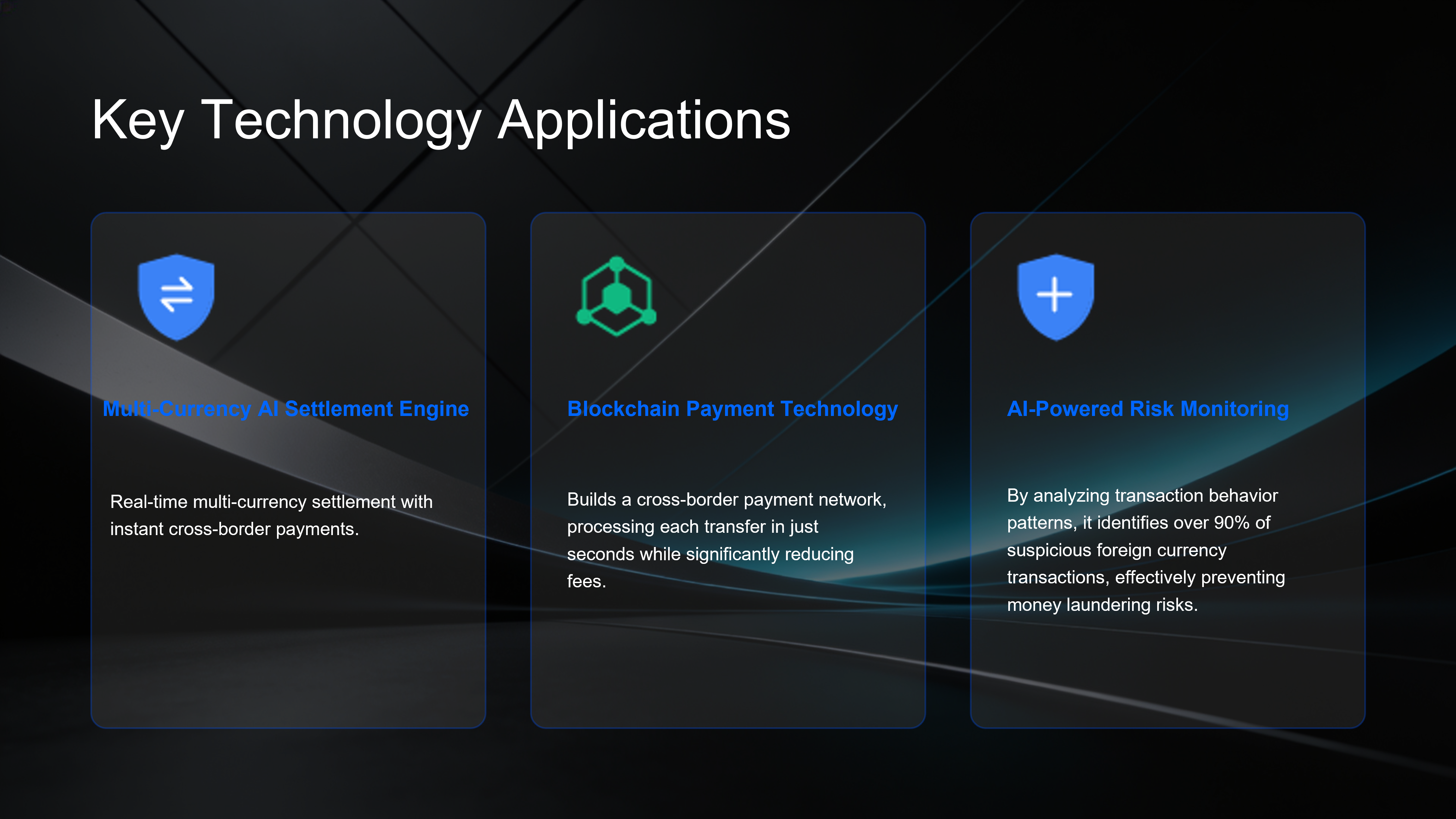 Key Technology Applications

Multi-Currency AI Settlement Engine

Real-time multi-currency settlement with instant cross-border payments.

Blockchain Payment Technology

Builds a cross-border payment network, processing each transfer in just seconds while significantly reducing fees.

AI-Powered Risk Monitoring

By analyzing transaction behavior patterns, it identifies over 90% of suspicious foreign currency transactions, effectively preventing money laundering risks.